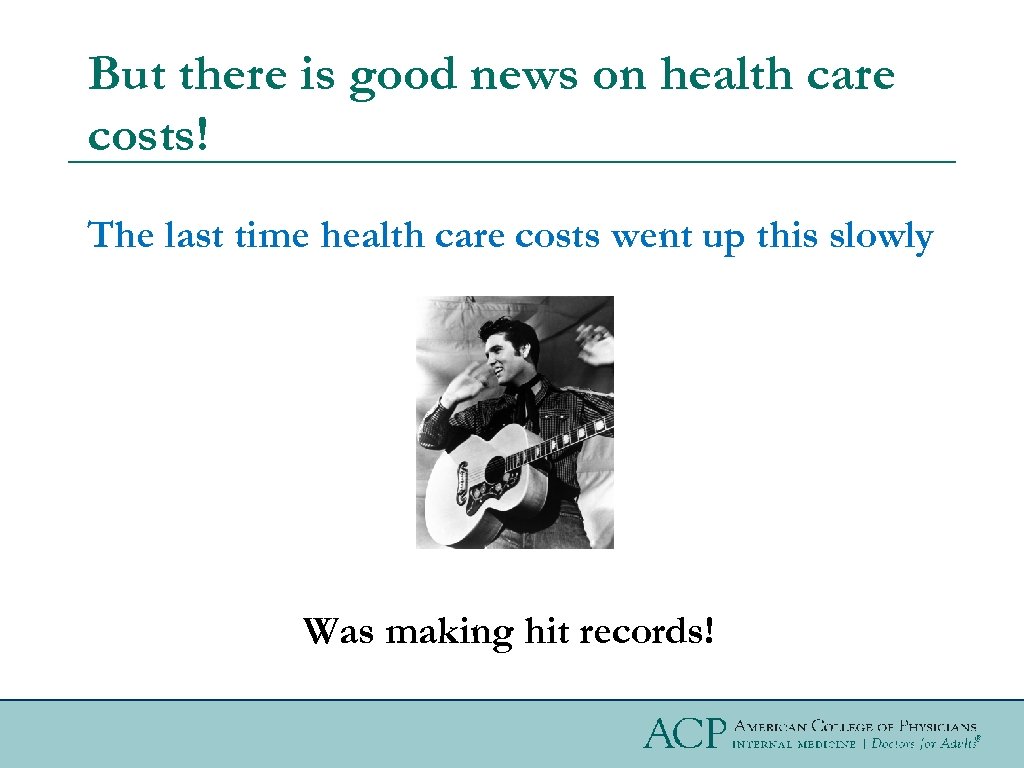 But there is good news on health care costs!

The last time health care costs went up this slowly

Was making hit records!

ACP AMERICAN COLLEGE OF PHYSICIANS
INTERNAL MEDICINE | Doctors for Adults®